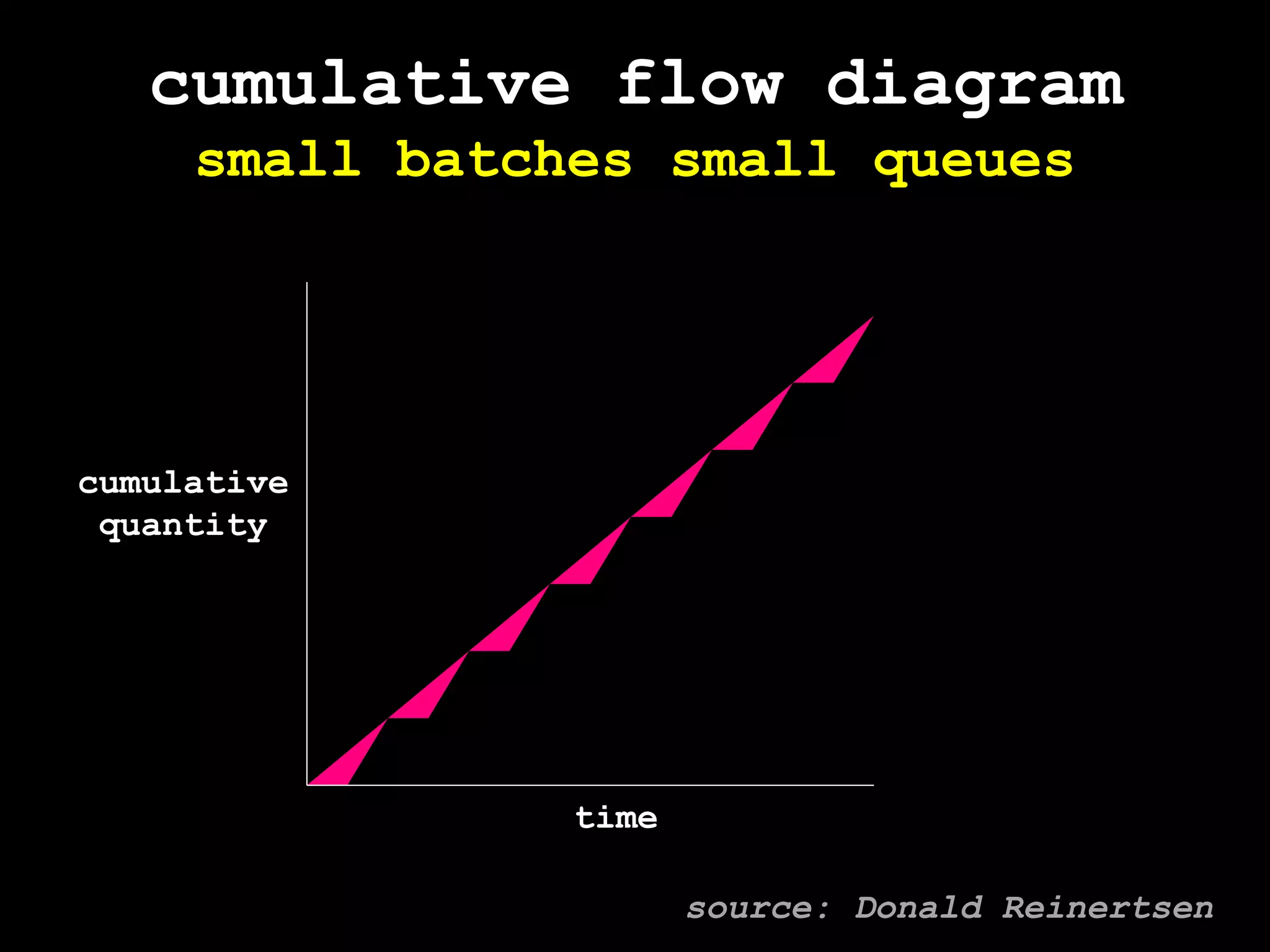 cumulative flow diagram
small batches small queues

cumulative quantity

time

source: Donald Reinertsen